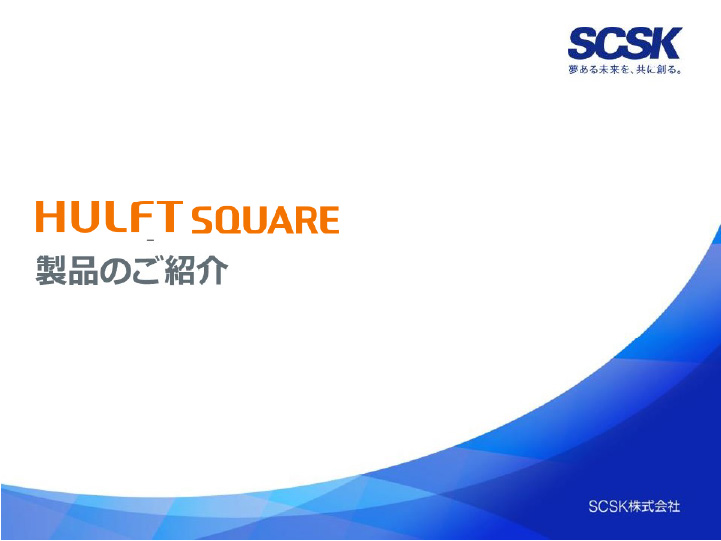 SCSK
夢ある未来を、共に創る。

HULFT SQUARE
製品のご紹介

SCSK株式会社